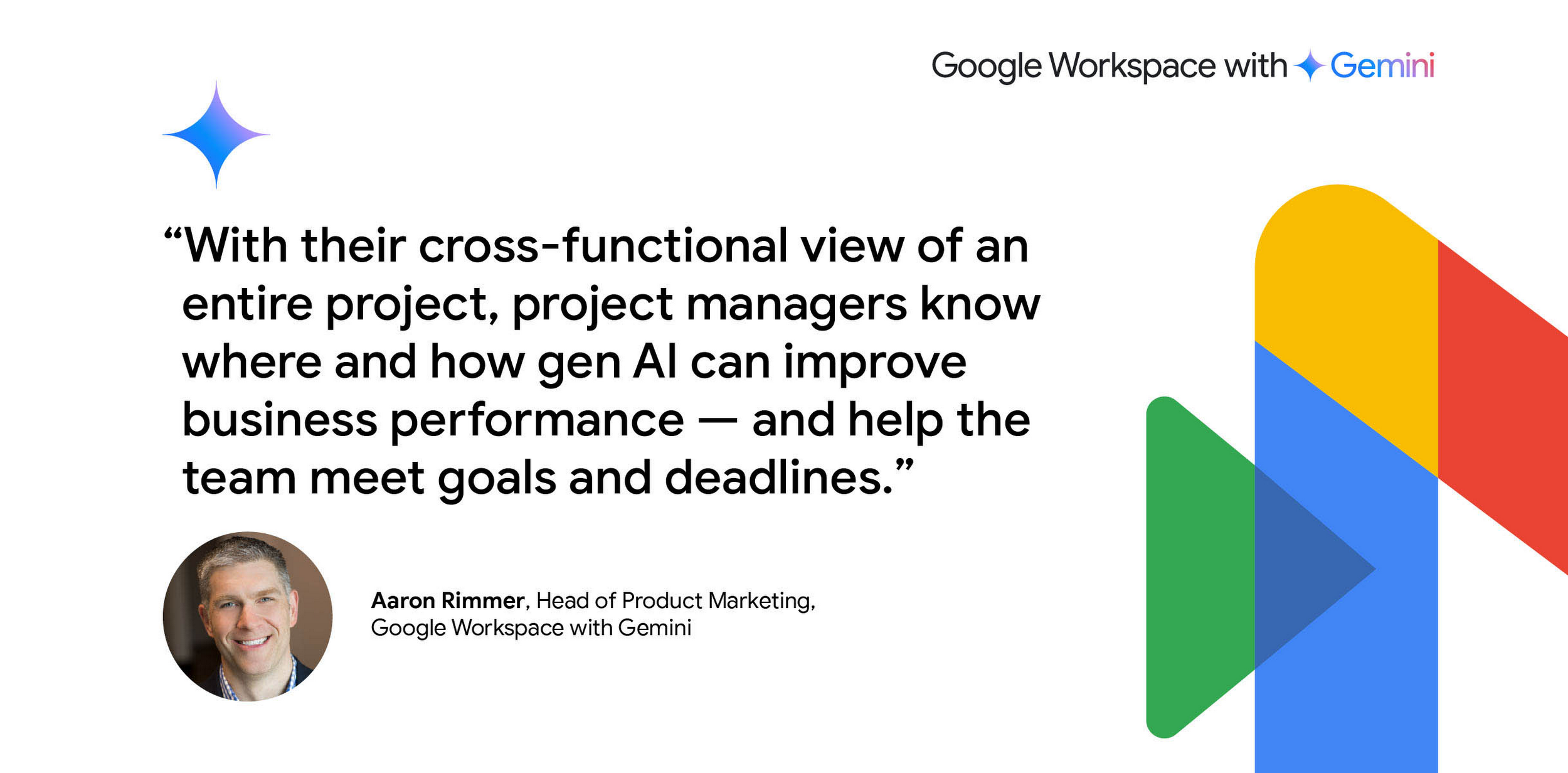 Google Workspace with Gemini

“With their cross-functional view of an entire project, project managers know where and how gen AI can improve business performance — and help the team meet goals and deadlines.”

Aaron Rimmer, Head of Product Marketing, Google Workspace with Gemini